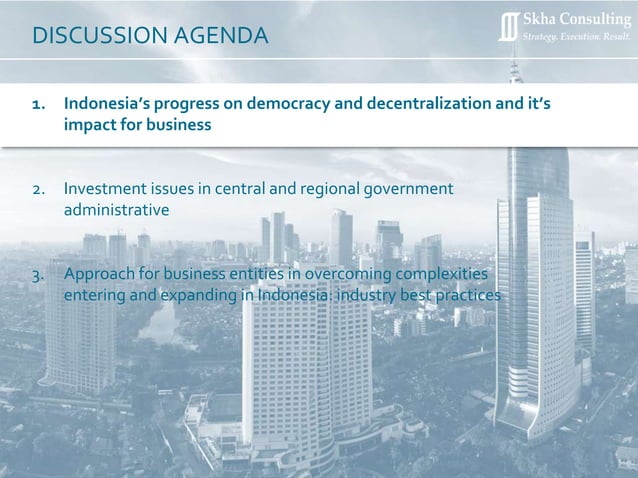 DISCUSSION AGENDA

Skha Consulting
Strategy. Execution. Result.

1. Indonesia's progress on democracy and decentralization and it's impact for business

2. Investment issues in central and regional government administrative

3. Approach for business entities in overcoming complexities entering and expanding in Indonesia: industry best practices